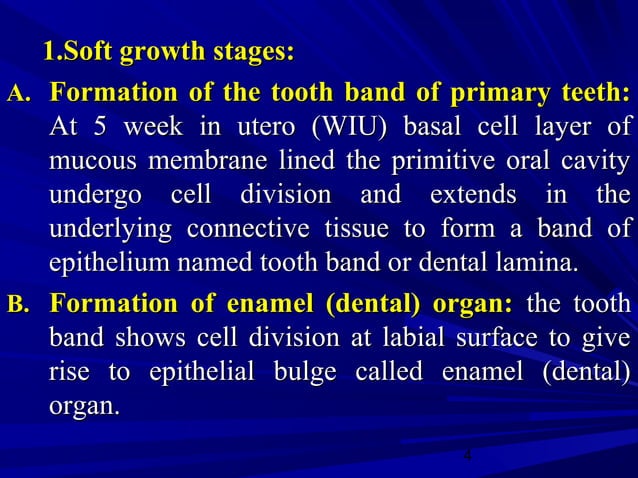 1.Soft growth stages:

A. Formation of the tooth band of primary teeth: At 5 week in utero (WIU) basal cell layer of mucous membrane lined the primitive oral cavity undergo cell division and extends in the underlying connective tissue to form a band of epithelium named tooth band or dental lamina.

B. Formation of enamel (dental) organ: the tooth band shows cell division at labial surface to give rise to epithelial bulge called enamel (dental) organ.

4